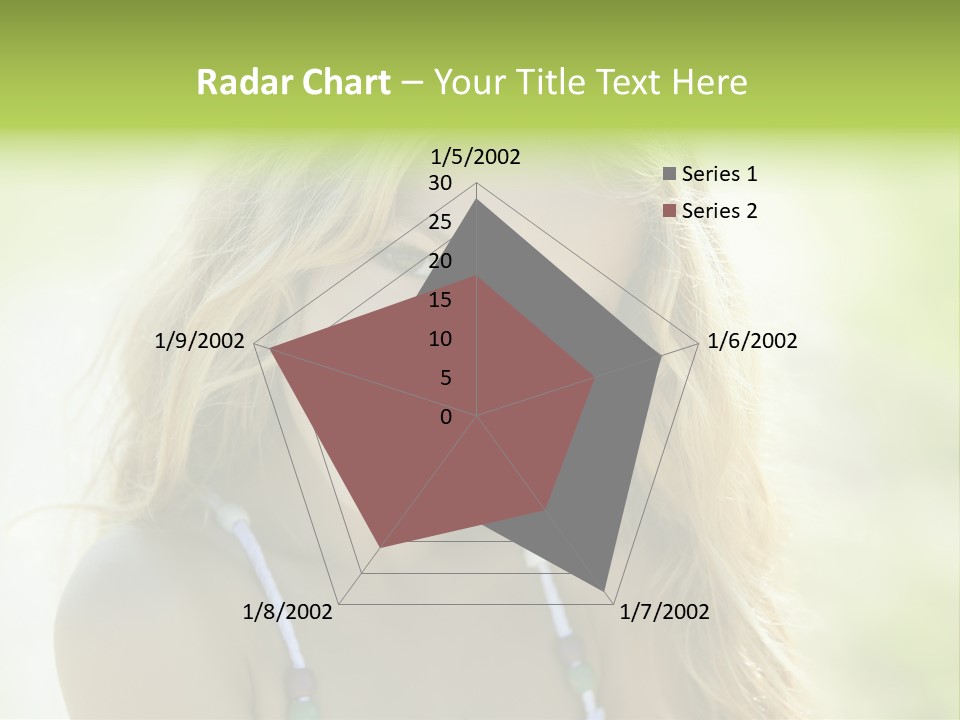 Radar Chart – Your Title Text Here

1/5/2002

30
25
20
15
10
5
0

1/6/2002

1/7/2002

1/8/2002

1/9/2002

Series 1
Series 2